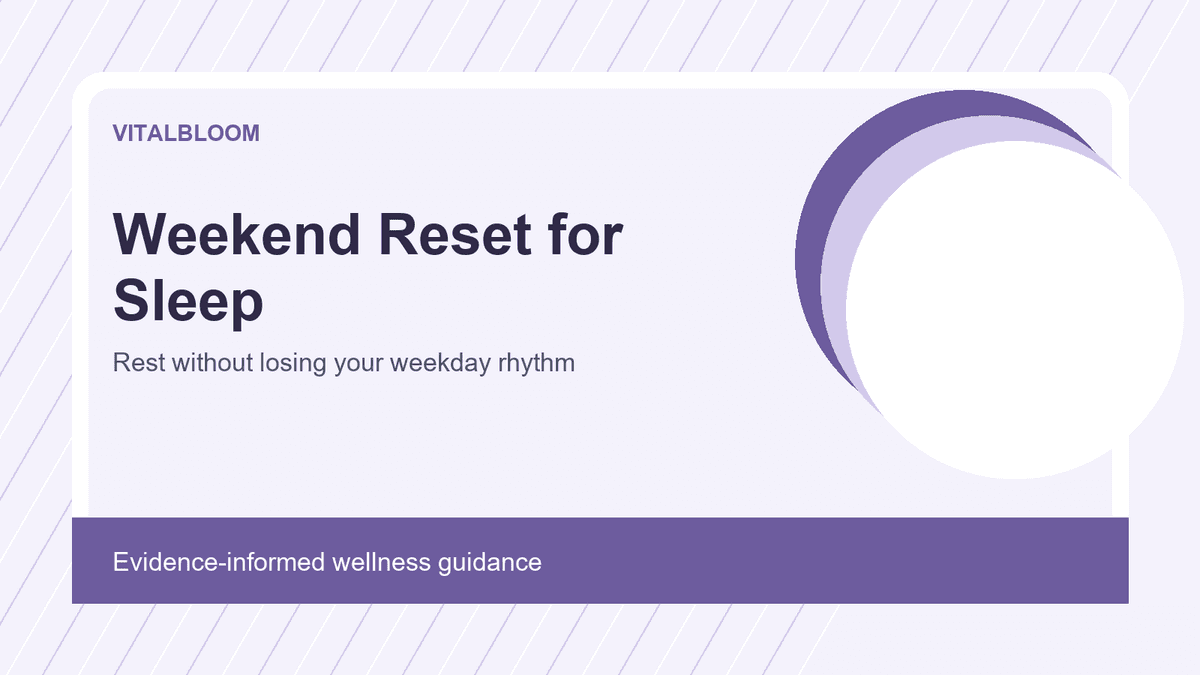 VITALBLOOM

Weekend Reset for Sleep

Rest without losing your weekday rhythm

Evidence-informed wellness guidance